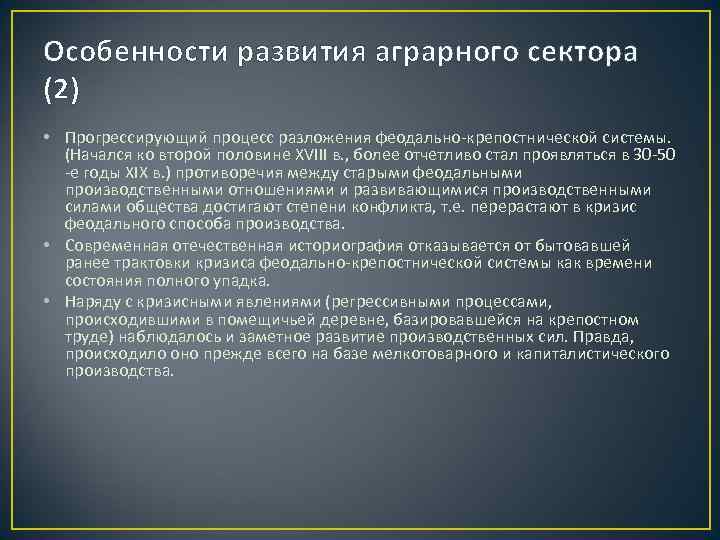 Особенности развития аграрного сектора (2)

• Прогрессирующий процесс разложения феодально-крепостнической системы. (Начался ко второй половине XVIII в., более отчетливо стал проявляться в 30-50 -е годы XIX в.) противоречия между старыми феодальными производственными отношениями и развивающимися производственными силами общества достигают степени конфликта, т.е. перерастают в кризис феодального способа производства.

• Современная отечественная историография отказывается от бытовавшей ранее трактовки кризиса феодально-крепостнической системы как времени состояния полного упадка.

• Наряду с кризисными явлениями (регрессивными процессами, происходившими в помещичьей деревне, базировавшейся на крепостном труде) наблюдалось и заметное развитие производственных сил. Правда, происходило оно прежде всего на базе мелкотоварного и капиталистического производства.